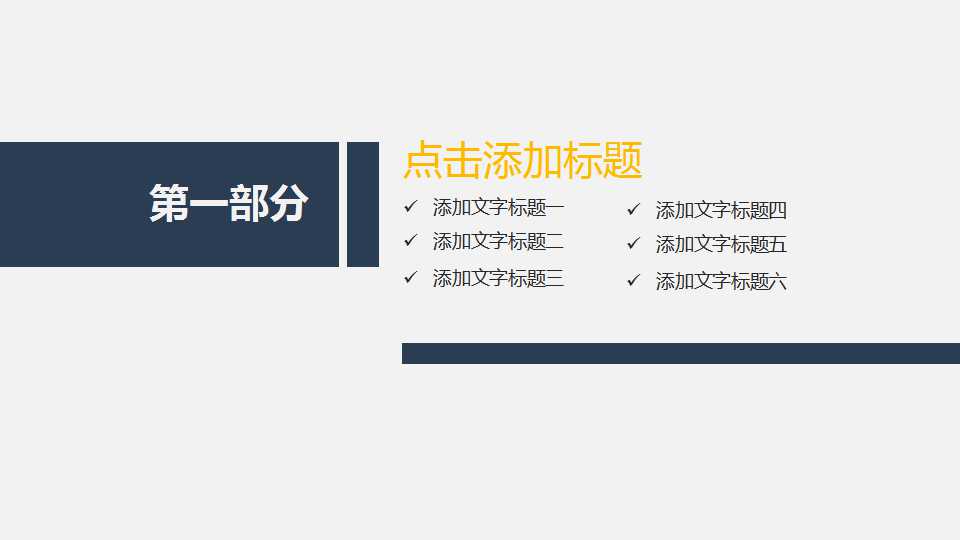 第一部分

点击添加标题

✓ 添加文字标题一
✓ 添加文字标题二
✓ 添加文字标题三

✓ 添加文字标题四
✓ 添加文字标题五
✓ 添加文字标题六